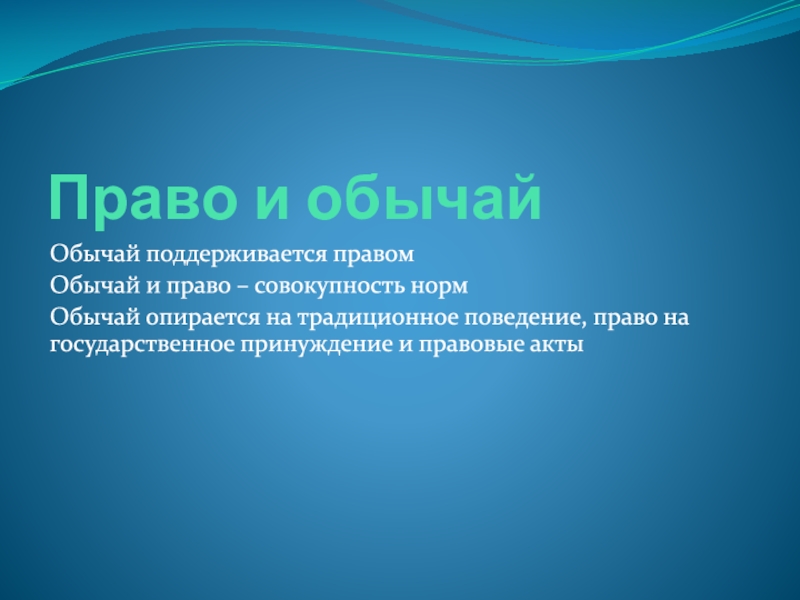 Право и обычай

Обычай поддерживается правом

Обычай и право – совокупность норм

Обычай опирается на традиционное поведение, право на государственное принуждение и правовые акты